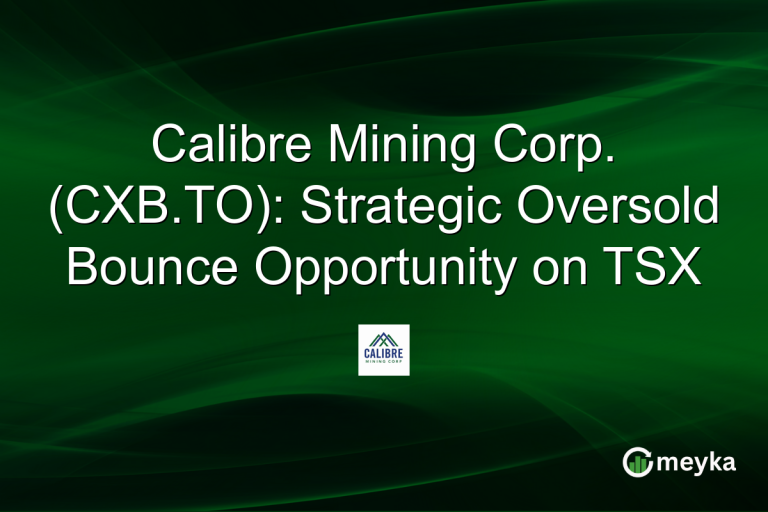 Calibre Mining Corp. (CXB.TO): Strategic Oversold Bounce Opportunity on TSX

CALIBRE
MINING CORP

meyka